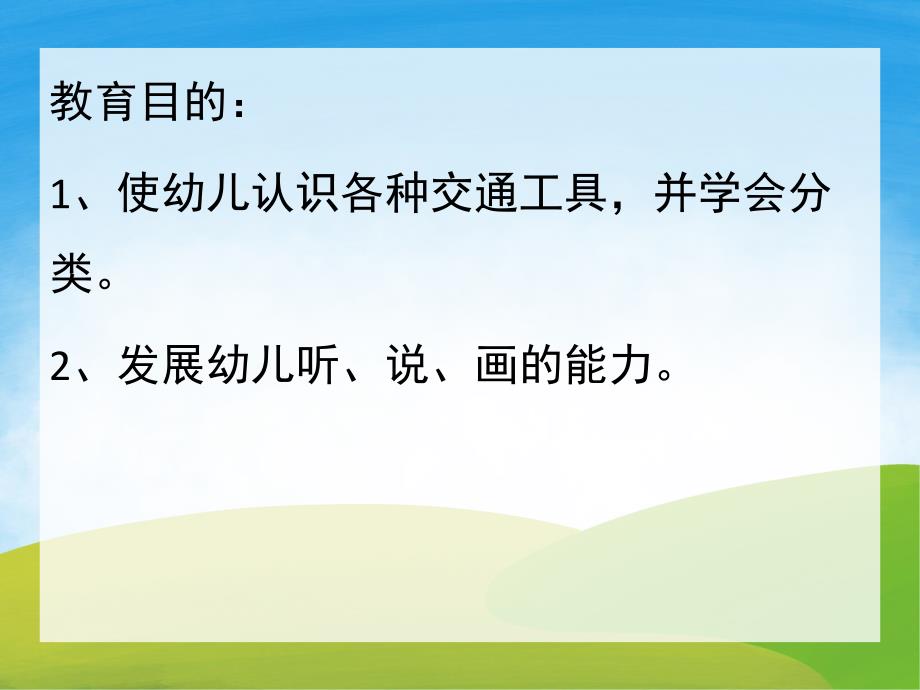 教育目的：

1、使幼儿认识各种交通工具，并学会分类。

2、发展幼儿听、说、画的能力。